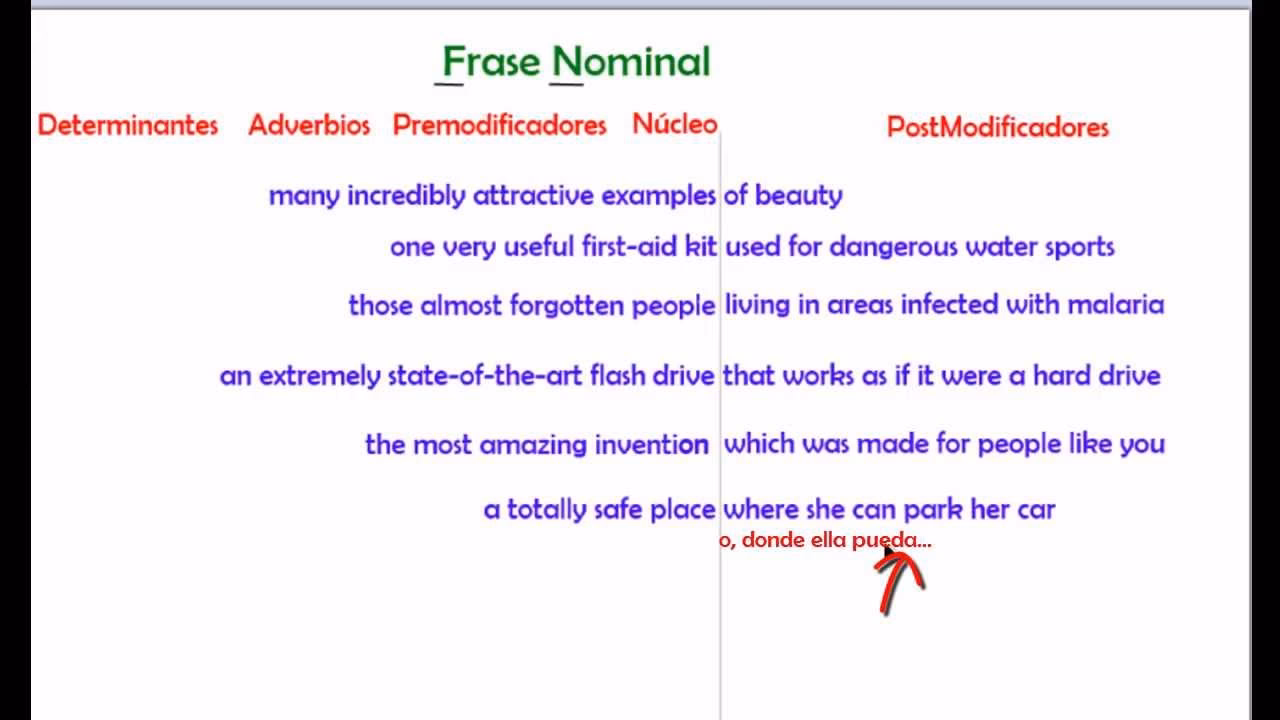 Frase Nominal

Determinantes Adverbios Premodificadores Núcleo PostModificadores

many incredibly attractive examples of beauty

one very useful first-aid kit used for dangerous water sports

those almost forgotten people living in areas infected with malaria

an extremely state-of-the-art flash drive that works as if it were a hard drive

the most amazing invention which was made for people like you

a totally safe place where she can park her car

o, donde ella pueda...